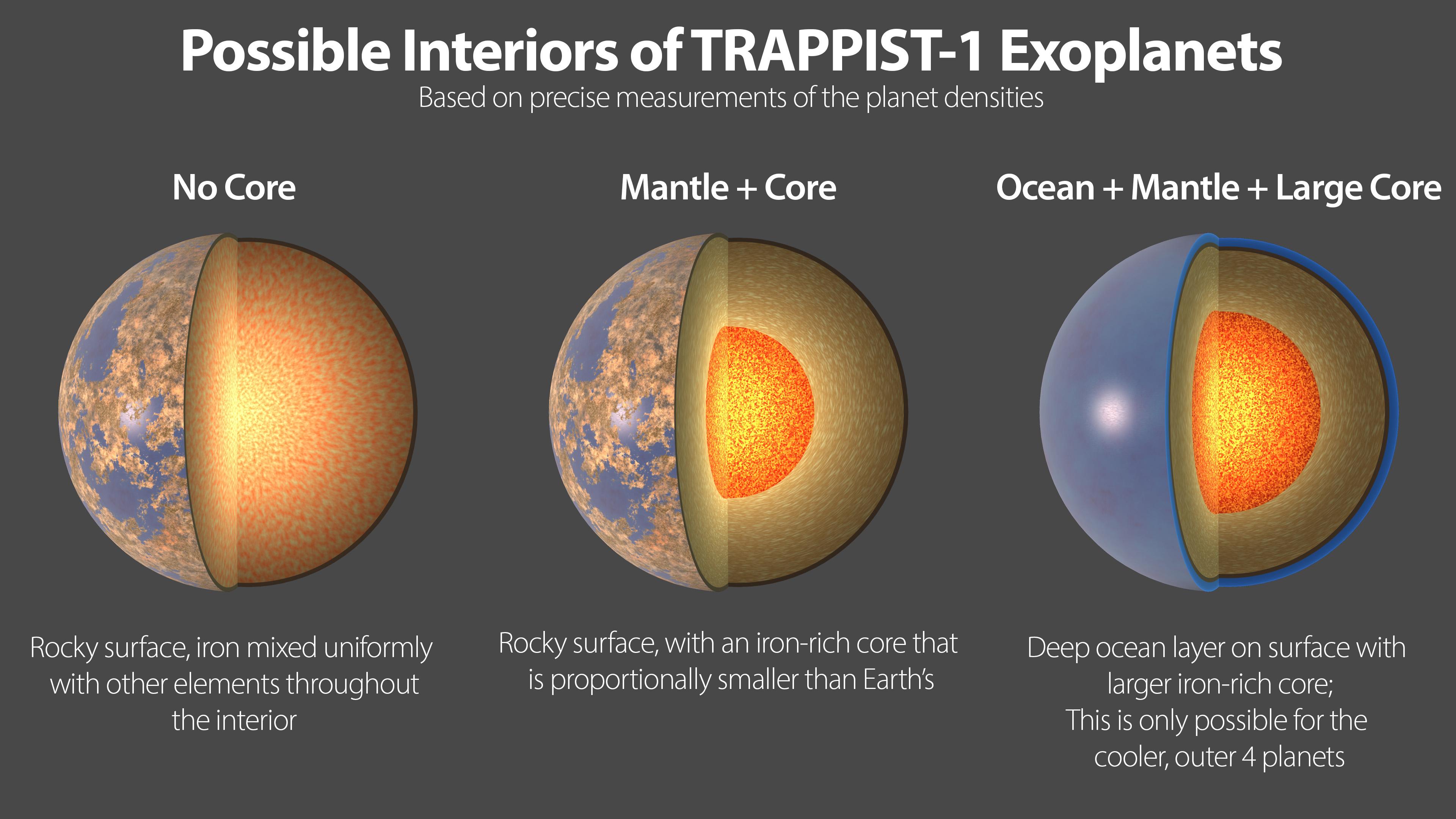 Possible Interiors of TRAPPIST-1 Exoplanets

Based on precise measurements of the planet densities

No Core

Rocky surface, iron mixed uniformly with other elements throughout the interior

Mantle + Core

Rocky surface, with an iron-rich core that is proportionally smaller than Earth's

Ocean + Mantle + Large Core

Deep ocean layer on surface with larger iron-rich core;
This is only possible for the cooler, outer 4 planets